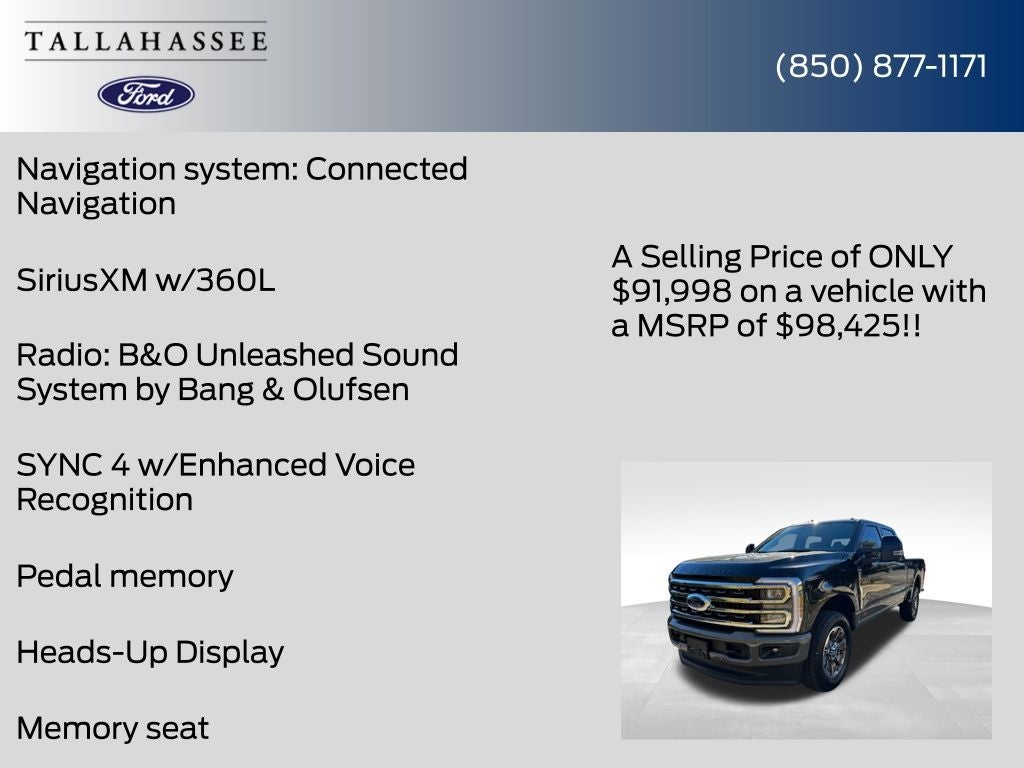 TALLAHASSEE

Ford

(850) 877-1171

Navigation system: Connected Navigation

SiriusXM w/360L

Radio: B&O Unleashed Sound System by Bang & Olufsen

SYNC 4 w/Enhanced Voice Recognition

Pedal memory

Heads-Up Display

Memory seat

A Selling Price of ONLY $91,998 on a vehicle with a MSRP of $98,425!!